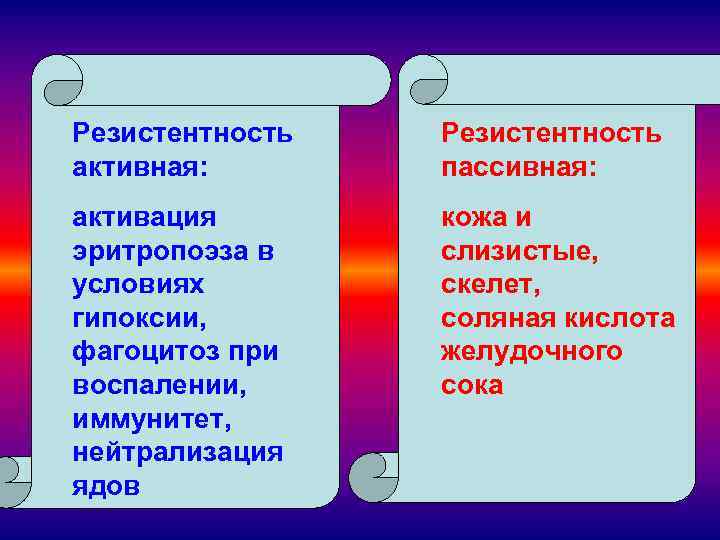 Резистентность активная:

активация эритропоэза в условиях гипоксии, фагоцитоз при воспалении, иммунитет, нейтрализация ядов

Резистентность пассивная:

кожа и слизистые, скелет, соляная кислота желудочного сока